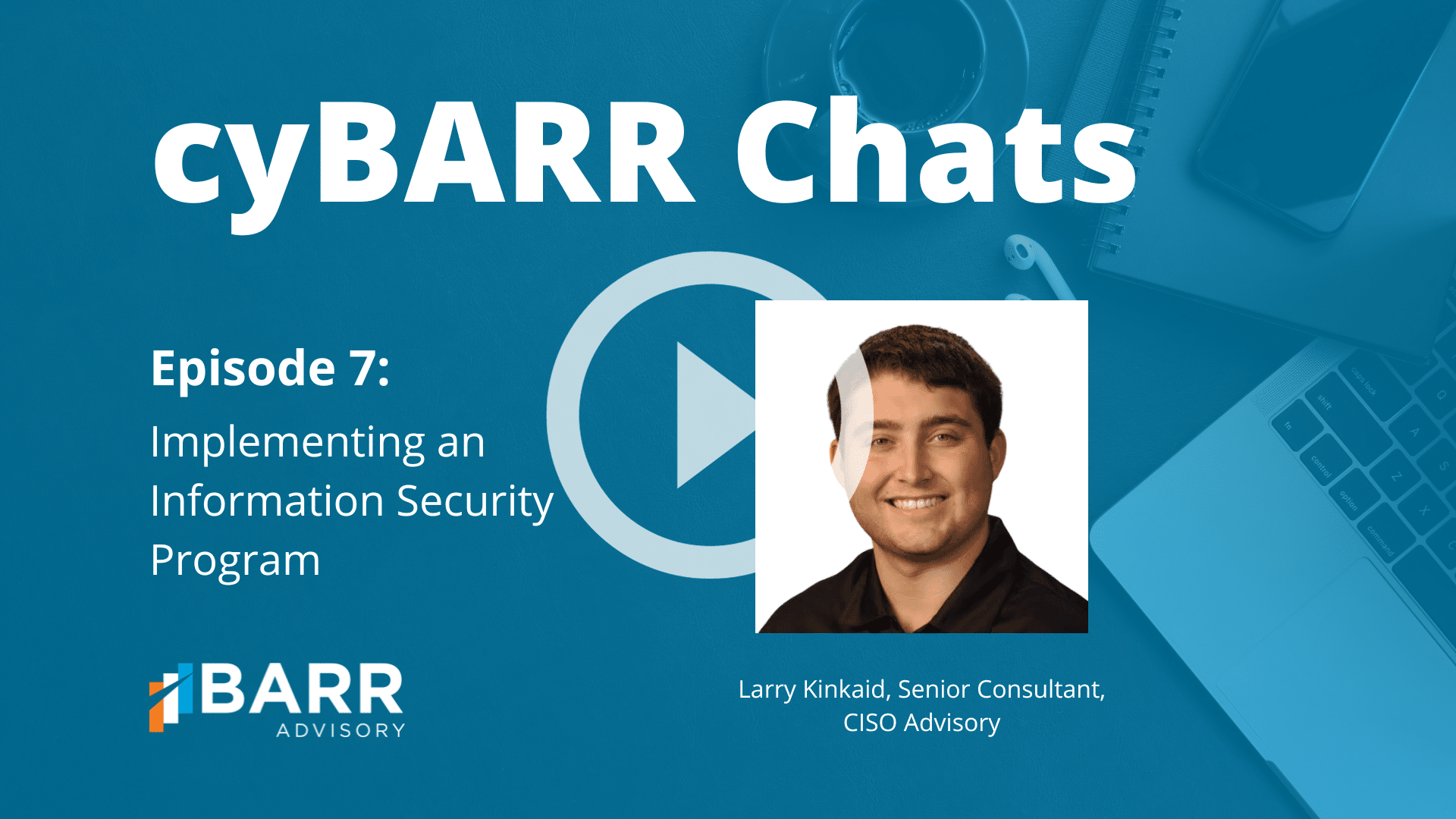 cyBARR Chats

Episode 7:

Implementing an Information Security Program

BARR ADVISORY

Larry Kinkaid, Senior Consultant, CISO Advisory